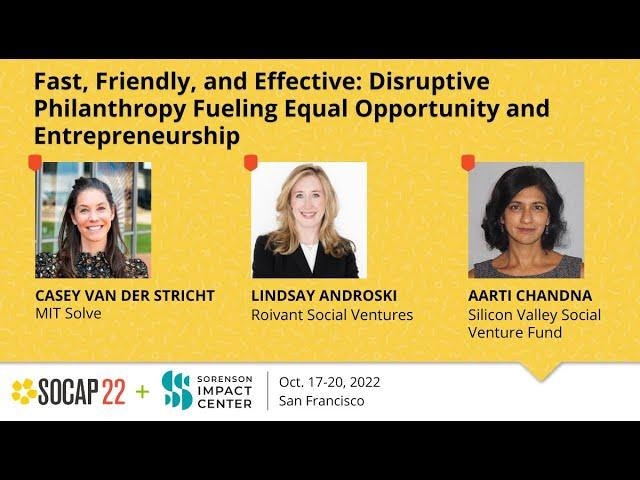 Fast, Friendly, and Effective: Disruptive Philanthropy Fueling Equal Opportunity and Entrepreneurship

CASEY VAN DER STRICHT
MIT Solve

LINDSAY ANDROSKI
Roivant Social Ventures

AARTI CHANDNA
Silicon Valley Social Venture Fund

SOCAP 22 + SORENSON IMPACT CENTER

Oct. 17-20, 2022
San Francisco